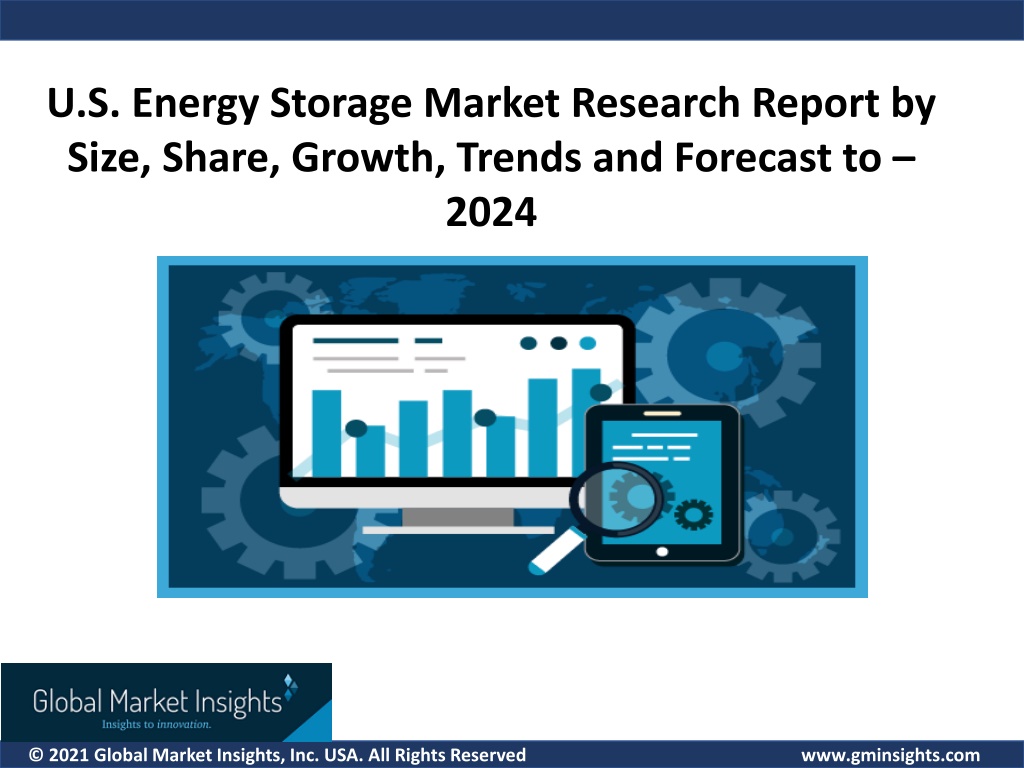 U.S. Energy Storage Market Research Report by Size, Share, Growth, Trends and Forecast to – 2024

Global Market Insights
Insights to innovation.

© 2021 Global Market Insights, Inc. USA. All Rights Reserved

www.gminsights.com